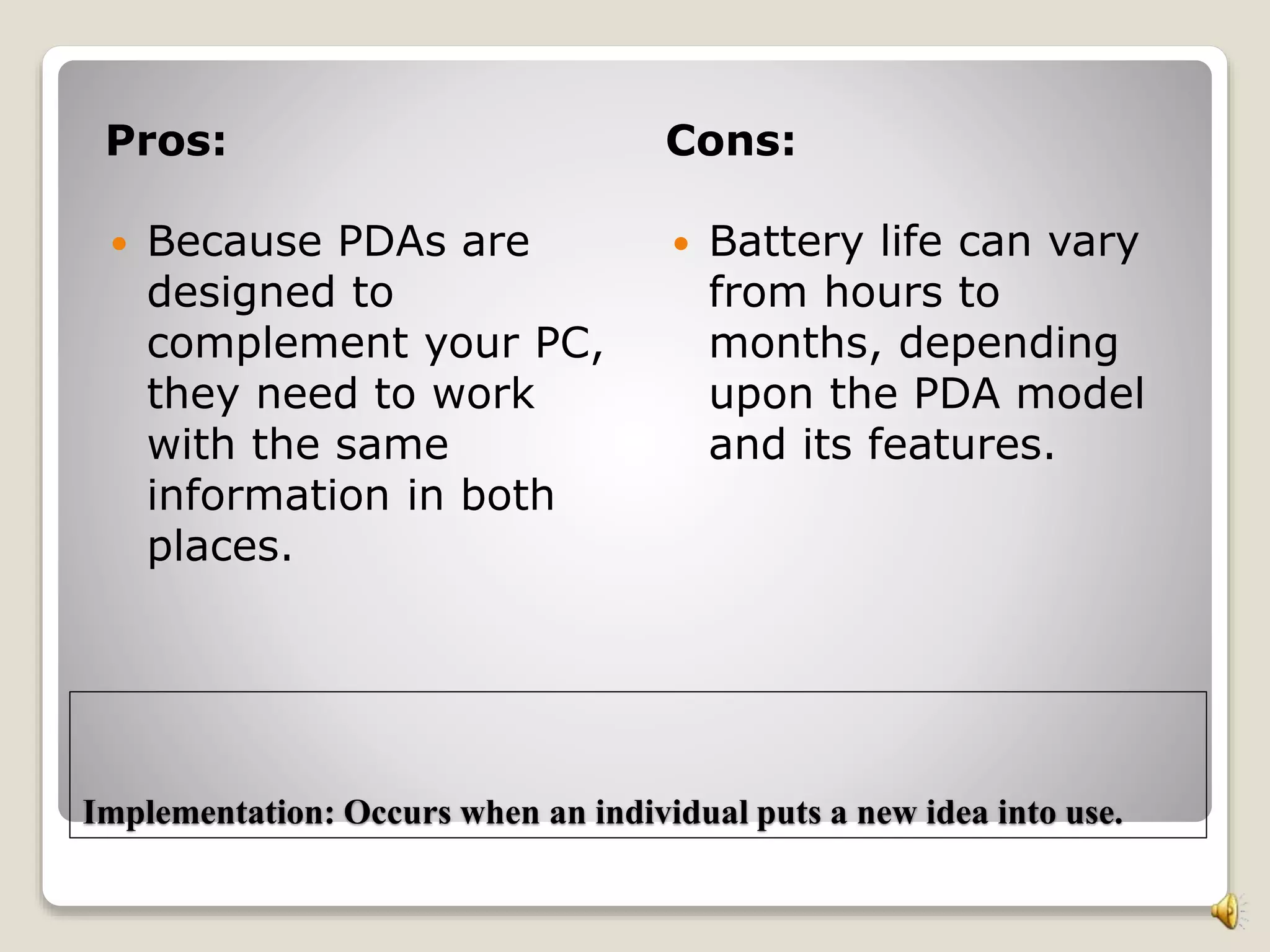 Pros:

• Because PDAs are designed to complement your PC, they need to work with the same information in both places.

Cons:

• Battery life can vary from hours to months, depending upon the PDA model and its features.

Implementation: Occurs when an individual puts a new idea into use.